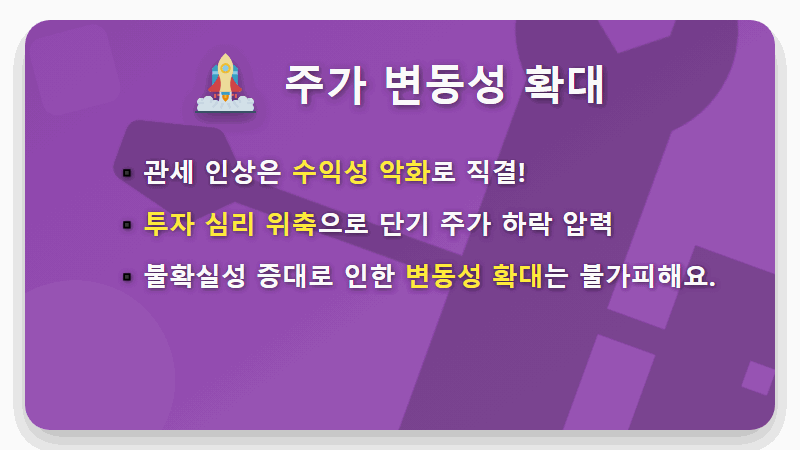 주가 변동성 확대

▪ 관세 인상은 수익성 악화로 직결!

▪ 투자 심리 위축으로 단기 주가 하락 압력

▪ 불확실성 증대로 인한 변동성 확대는 불가피해요.